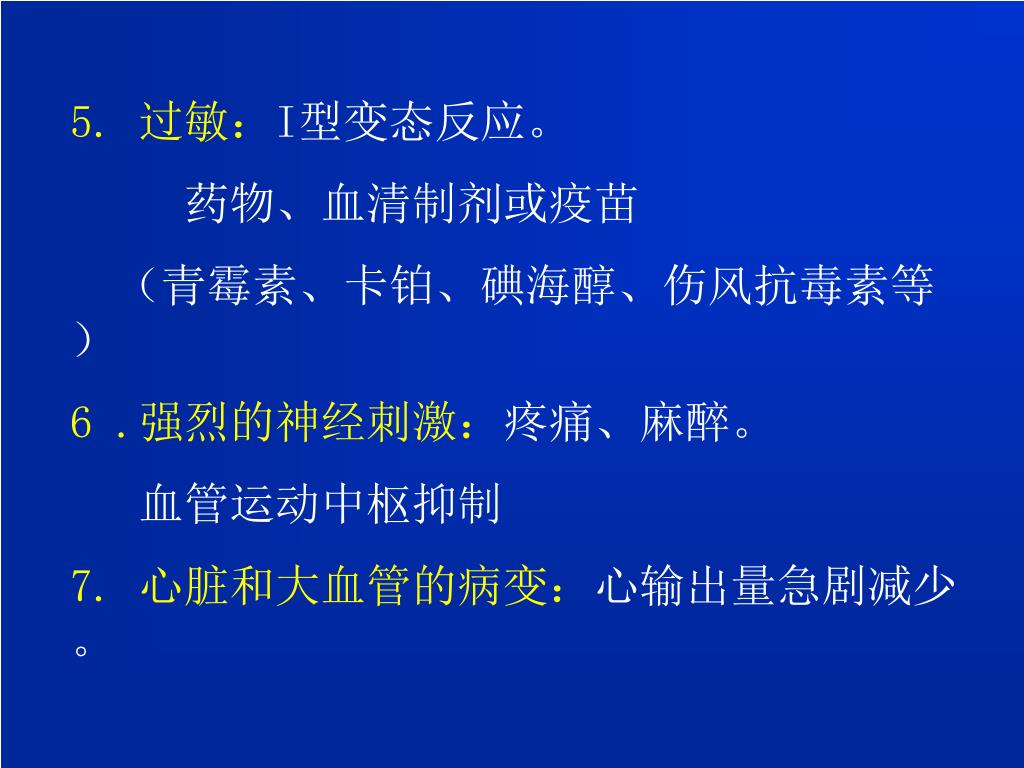 5. 过敏：I型变态反应。

药物、血清制剂或疫苗

（青霉素、卡铂、碘海醇、伤风抗毒素等）

6 .强烈的神经刺激：疼痛、麻醉。

血管运动中枢抑制

7. 心脏和大血管的病变：心输出量急剧减少。